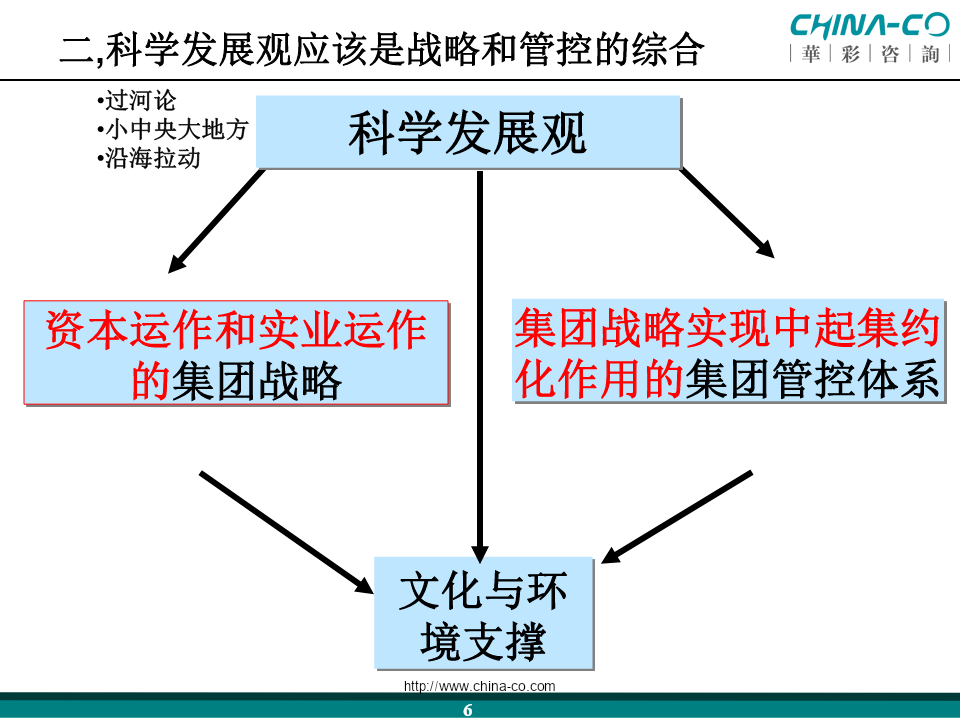 二,科学发展观应该是战略和管控的综合

CHINA-CO
華 | 彩 | 咨 | 詢

•过河论
•小中央大地方
•沿海拉动

科学发展观

资本运作和实业运作的集团战略

集团战略实现中起集约化作用的集团管控体系

文化与环境支撑

http://www.china-co.com

6